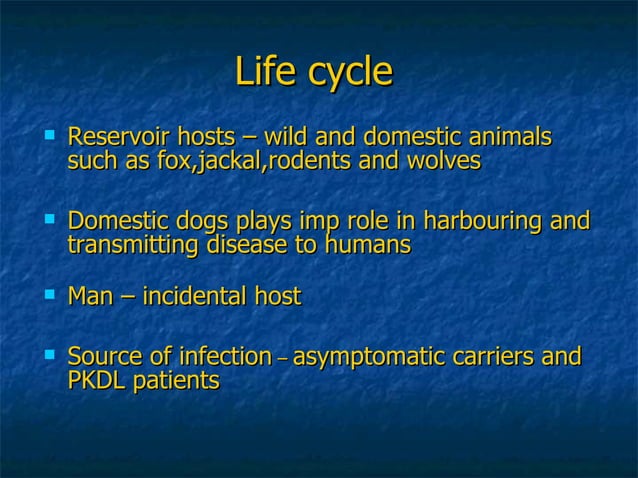 Life cycle

- Reservoir hosts – wild and domestic animals such as fox,jackal,rodents and wolves

- Domestic dogs plays imp role in harbouring and transmitting disease to humans

- Man – incidental host

- Source of infection – asymptomatic carriers and PKDL patients